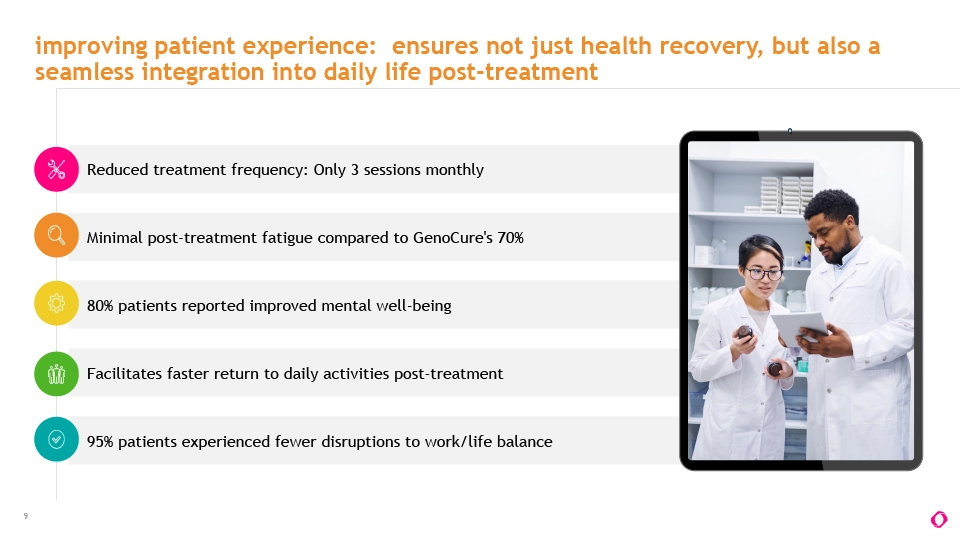 improving patient experience:  ensures not just health recovery, but also a seamless integration into daily life post-treatment

Reduced treatment frequency: Only 3 sessions monthly

Minimal post-treatment fatigue compared to GenoCure's 70%

80% patients reported improved mental well-being

Facilitates faster return to daily activities post-treatment

95% patients experienced fewer disruptions to work/life balance

9